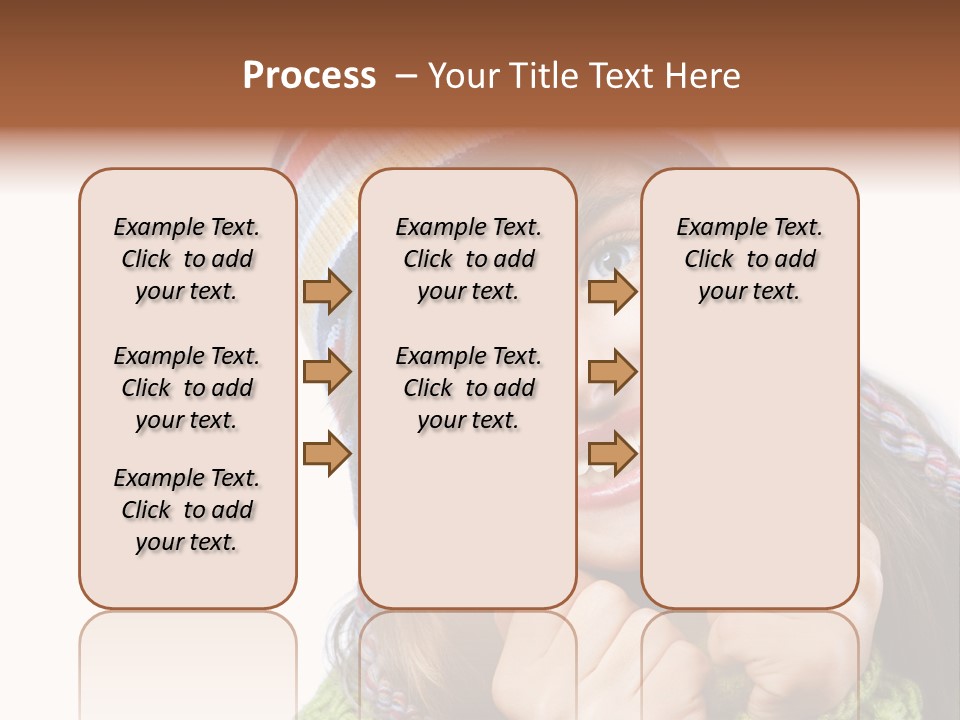 Process – Your Title Text Here

Example Text. Click to add your text.

Example Text. Click to add your text.

Example Text. Click to add your text.

Example Text. Click to add your text.

Example Text. Click to add your text.

Example Text. Click to add your text.